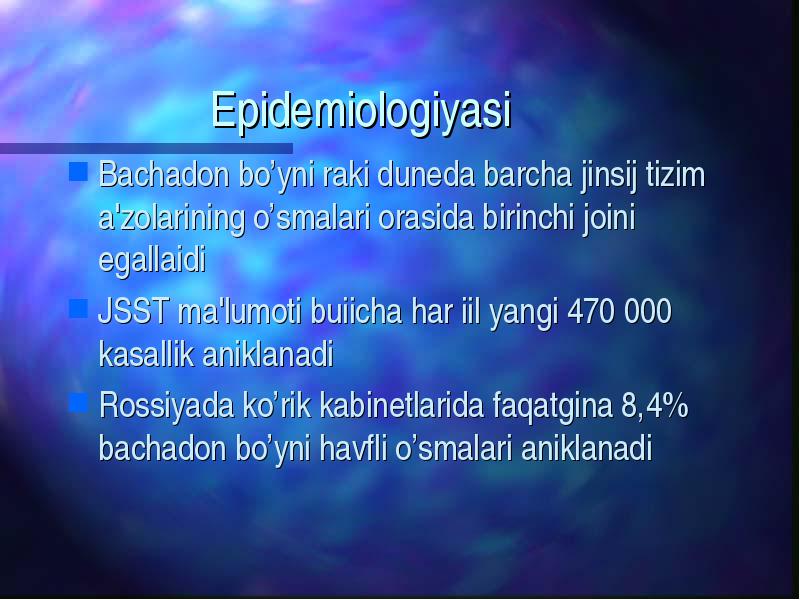 Epidemiologiyasi

Bachadon bo’yni raki duneda barcha jinsij tizim a'zolarining o’smalari orasida birinchi joini egallaidi

JSST ma'lumoti buiicha har iil yangi 470 000 kasallik aniklanadi

Rossiyada ko’rik kabinetlarida faqatgina 8,4% bachadon bo’yni havfli o’smalari aniklanadi